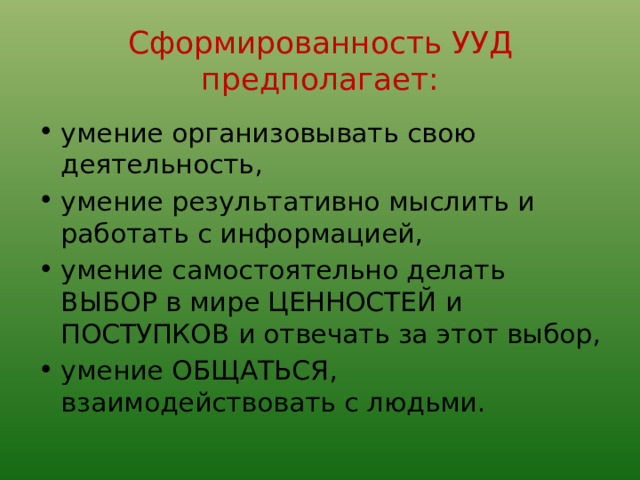 Сформированность УУД предполагает:

• умение организовывать свою деятельность,
• умение результативно мыслить и работать с информацией,
• умение самостоятельно делать ВЫБОР в мире ЦЕННОСТЕЙ и ПОСТУПКОВ и отвечать за этот выбор,
• умение ОБЩАТЬСЯ, взаимодействовать с людьми.